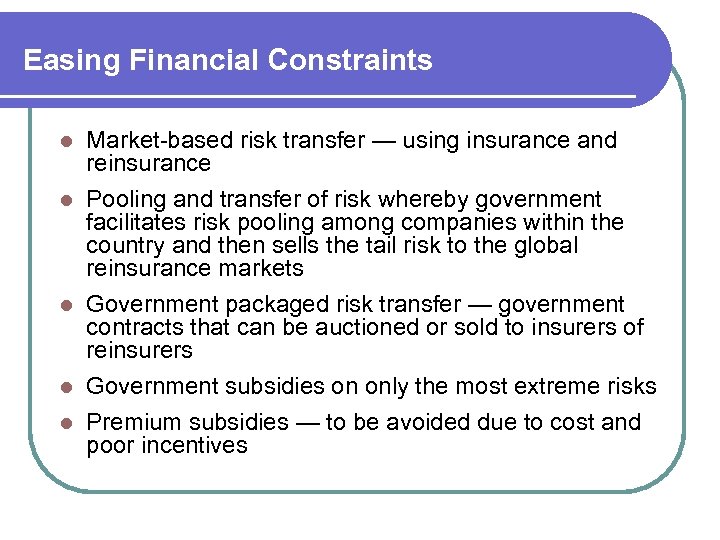 Easing Financial Constraints

- Market-based risk transfer — using insurance and reinsurance
- Pooling and transfer of risk whereby government facilitates risk pooling among companies within the country and then sells the tail risk to the global reinsurance markets
- Government packaged risk transfer — government contracts that can be auctioned or sold to insurers of reinsurers
- Government subsidies on only the most extreme risks
- Premium subsidies — to be avoided due to cost and poor incentives